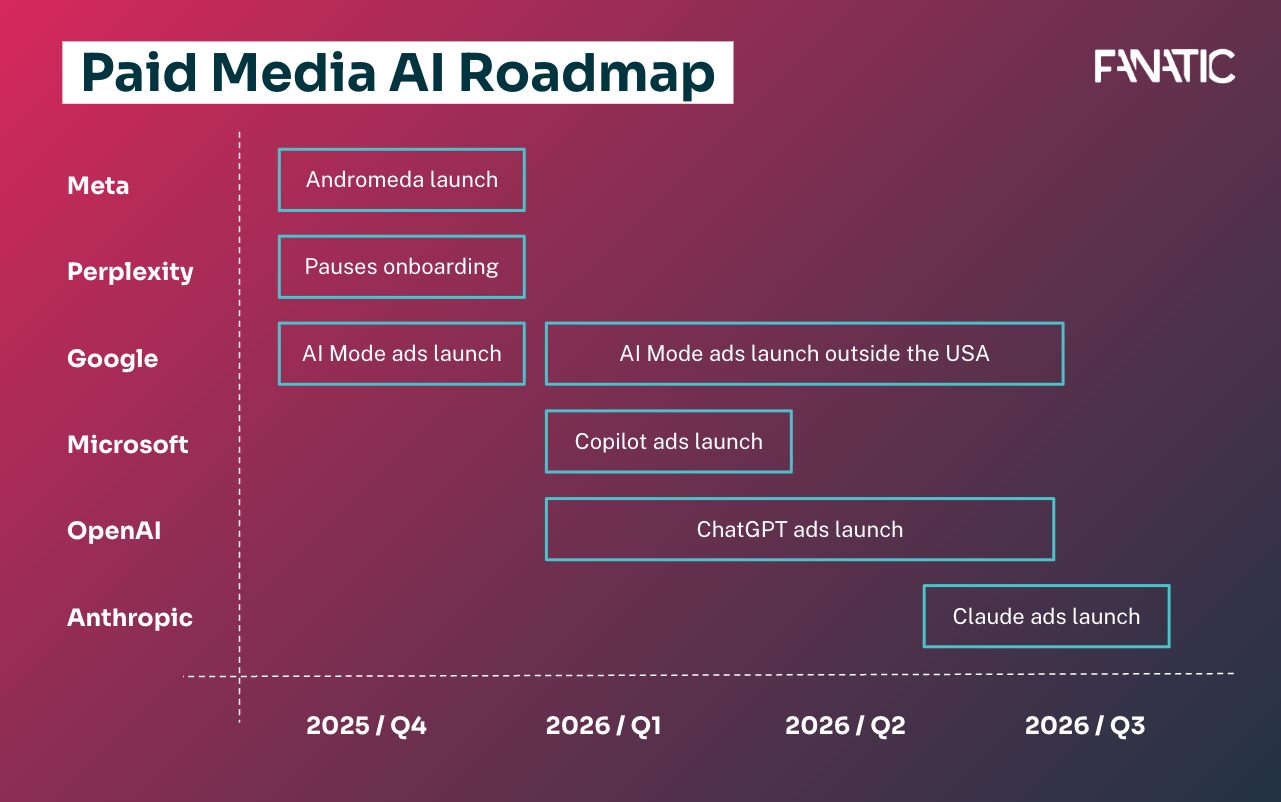 Paid Media AI Roadmap

FANATIC

Meta
Andromeda launch

Perplexity
Pauses onboarding

Google
AI Mode ads launch
AI Mode ads launch outside the USA

Microsoft
Copilot ads launch

OpenAI
ChatGPT ads launch

Anthropic
Claude ads launch

2025 / Q4
2026 / Q1
2026 / Q2
2026 / Q3